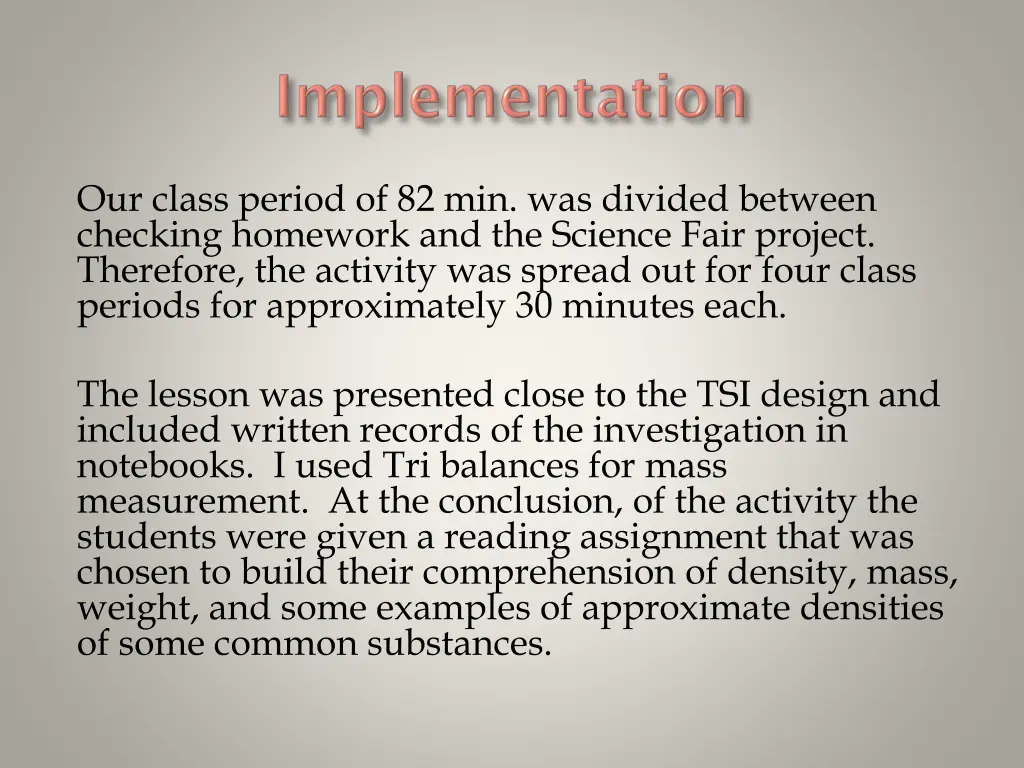 Implementation

Our class period of 82 min. was divided between checking homework and the Science Fair project. Therefore, the activity was spread out for four class periods for approximately 30 minutes each.

The lesson was presented close to the TSI design and included written records of the investigation in notebooks. I used Tri balances for mass measurement. At the conclusion, of the activity the students were given a reading assignment that was chosen to build their comprehension of density, mass, weight, and some examples of approximate densities of some common substances.